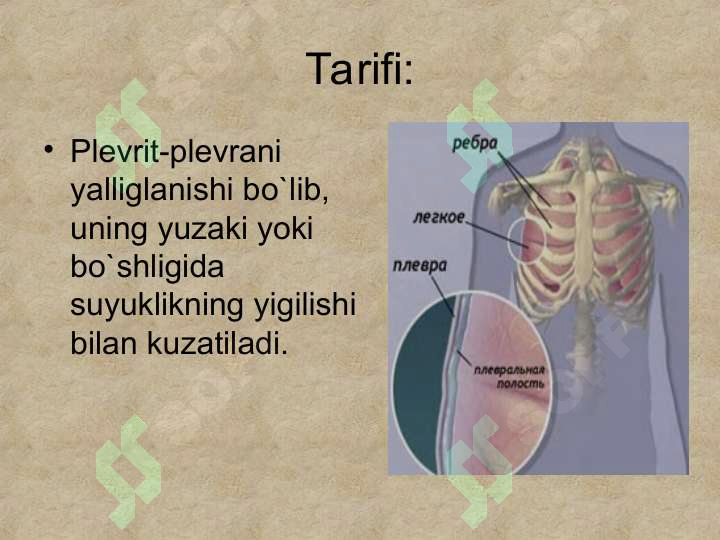 Tarifi:

• Plevrit-plevrani yalliglanishi bo`lib, uning yuzaki yoki bo`shligida suyuklikning yigilishi bilan kuzatiladi.

ребра

легкое

плевра

плевральная полость